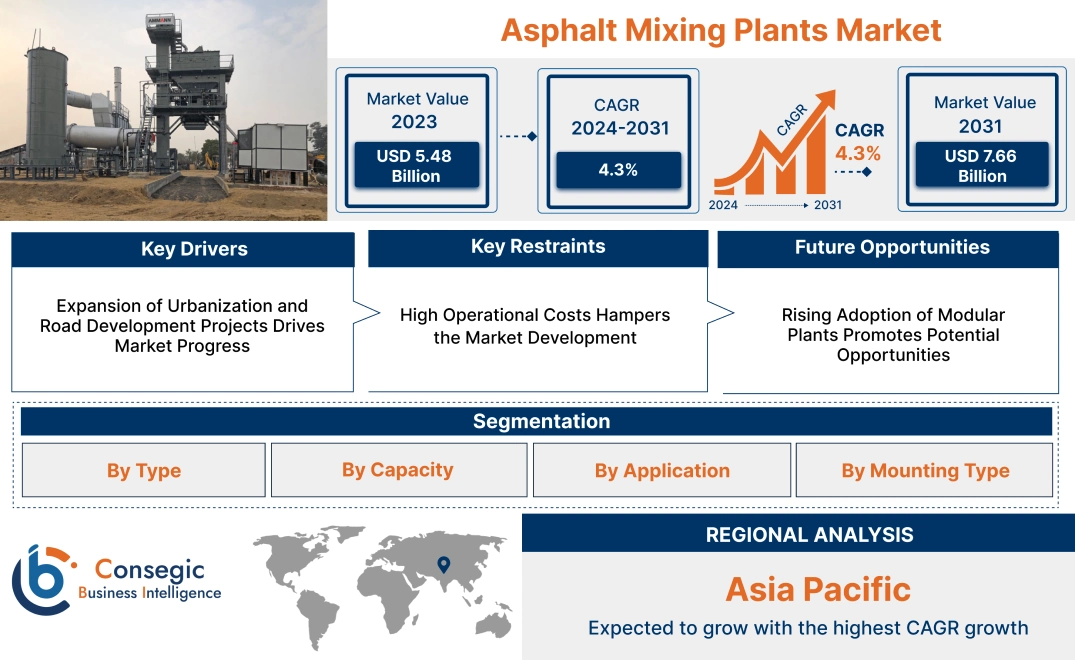 Asphalt Mixing Plants Market

Market Value
2023
USD 5.48 Billion

CAGR
2024-2031
4.3%

CAGR
CAGR
4.3%
2024
2031

Market Value
2031
USD 7.66 Billion

Key Drivers
Expansion of Urbanization and Road Development Projects Drives Market Progress

Key Restraints
High Operational Costs Hampers the Market Development

Future Opportunities
Rising Adoption of Modular Plants Promotes Potential Opportunities

Segmentation
By Type
By Capacity
By Application
By Mounting Type

Consegic
Business Intelligence

REGIONAL ANALYSIS
Asia Pacific
Expected to grow with the highest CAGR growth